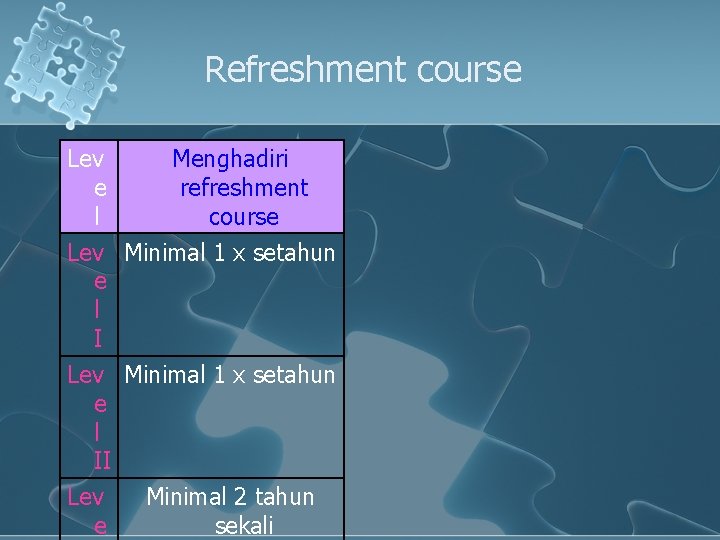 Refreshment course

| Level | Menghadiri refreshment course |
|---|---|
| Level I | Minimal 1 x setahun |
| Level II | Minimal 1 x setahun |
| Leve | Minimal 2 tahun sekali |